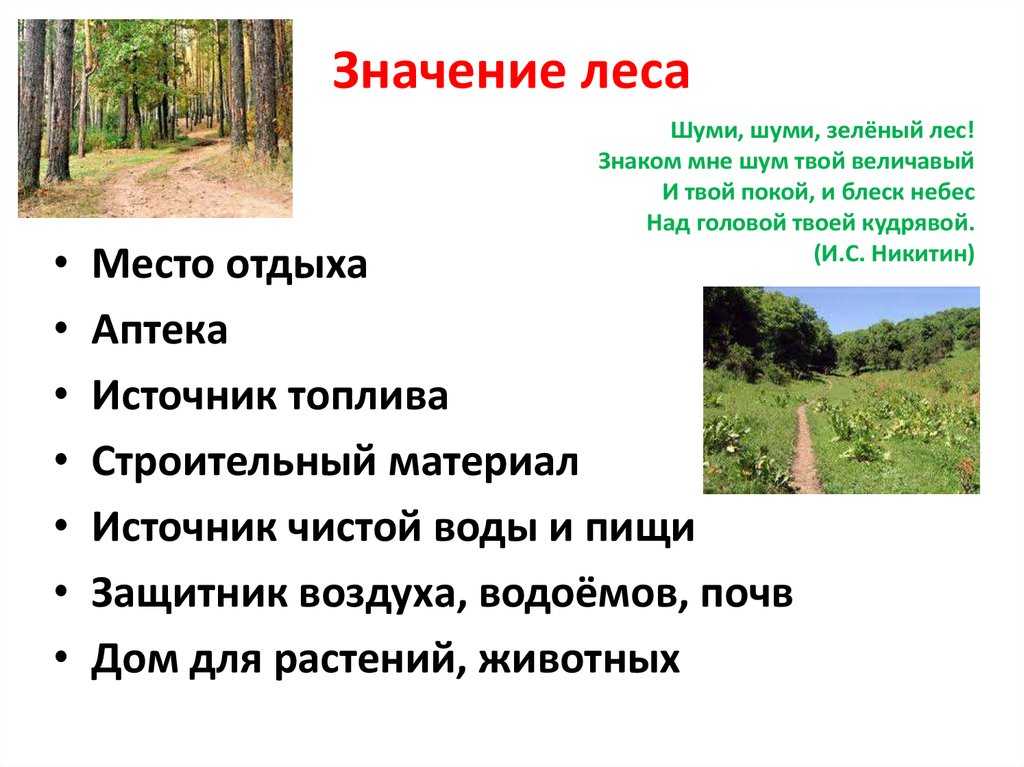 Значение леса

Шуми, шуми, зелёный лес!
Знаком мне шум твой величавый
И твой покой, и блеск небес
Над головой твоей кудрявой.
(И.С. Никитин)

• Место отдыха
• Аптека
• Источник топлива
• Строительный материал
• Источник чистой воды и пищи
• Защитник воздуха, водоёмов, почв
• Дом для растений, животных